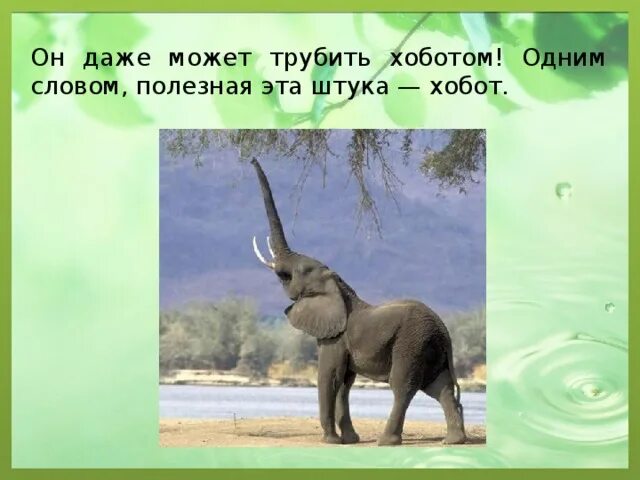 Он даже может трубить хоботом! Одним словом, полезная эта штука — хобот.